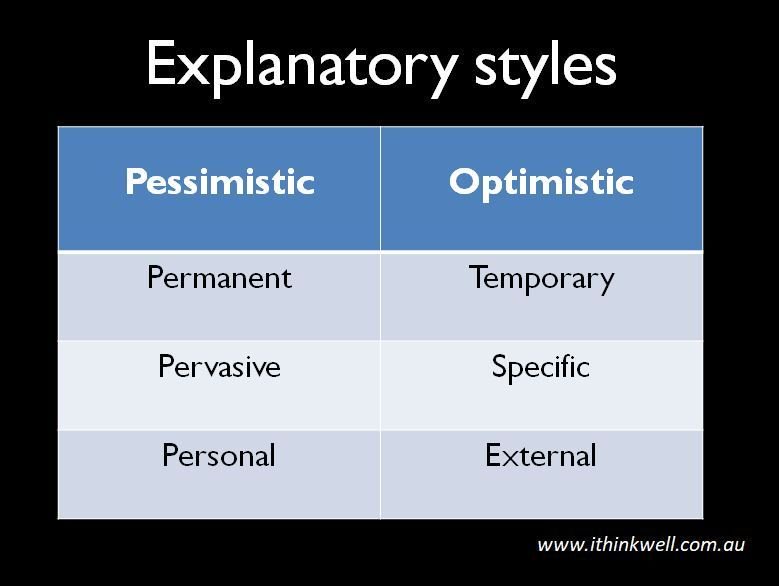 Explanatory styles

| Pessimistic | Optimistic |
|---|---|
| Permanent | Temporary |
| Pervasive | Specific |
| Personal | External |

www.ithinkwell.com.au